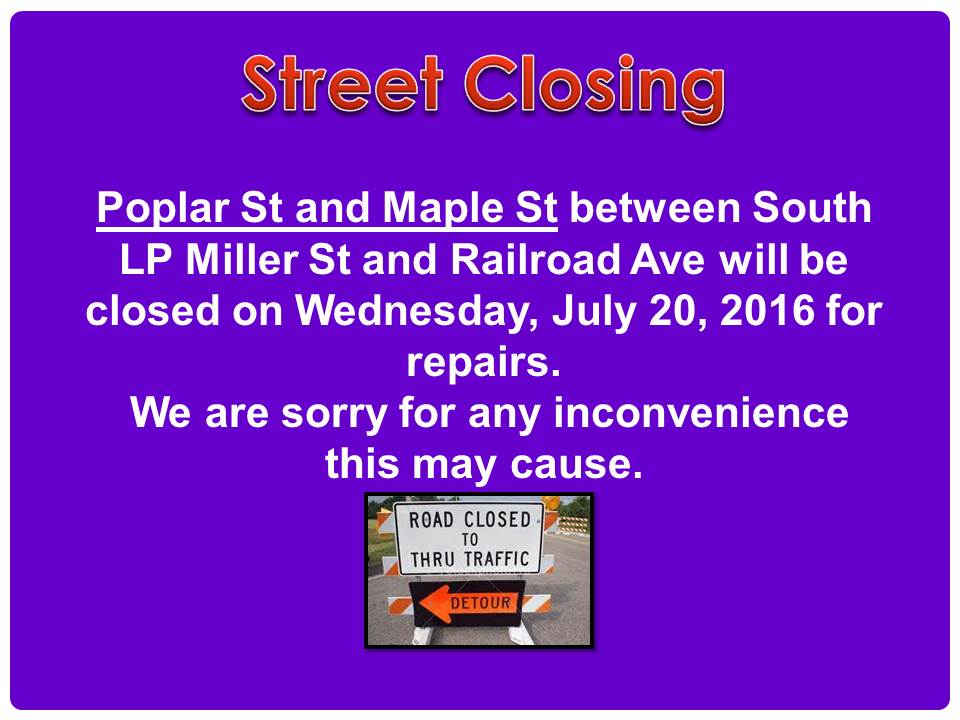 Street Closing

Poplar St and Maple St between South LP Miller St and Railroad Ave will be closed on Wednesday, July 20, 2016 for repairs.

We are sorry for any inconvenience this may cause.

ROAD CLOSED TO THRU TRAFFIC

DETOUR